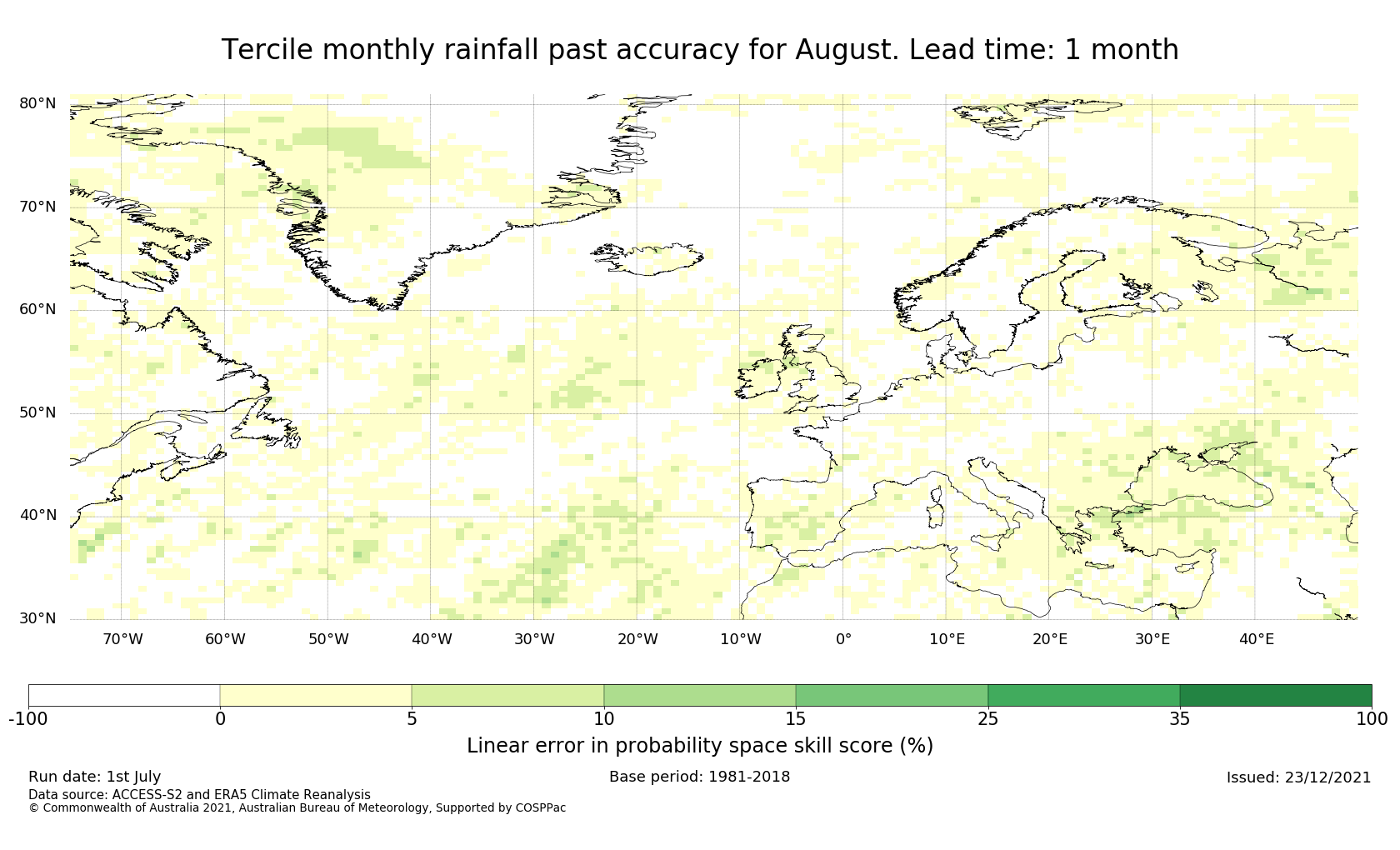 Tercile monthly rainfall past accuracy for August. Lead time: 1 month

80°N
70°N
60°N
50°N
40°N
30°N

70°W 60°W 50°W 40°W 30°W 20°W 10°W 0° 10°E 20°E 30°E 40°E

-100 0 5 10 15 25 35 100

Linear error in probability space skill score (%)

Run date: 1st July
Base period: 1981-2018
Issued: 23/12/2021
Data source: ACCESS-S2 and ERA5 Climate Reanalysis
© Commonwealth of Australia 2021, Australian Bureau of Meteorology, Supported by COSPPac